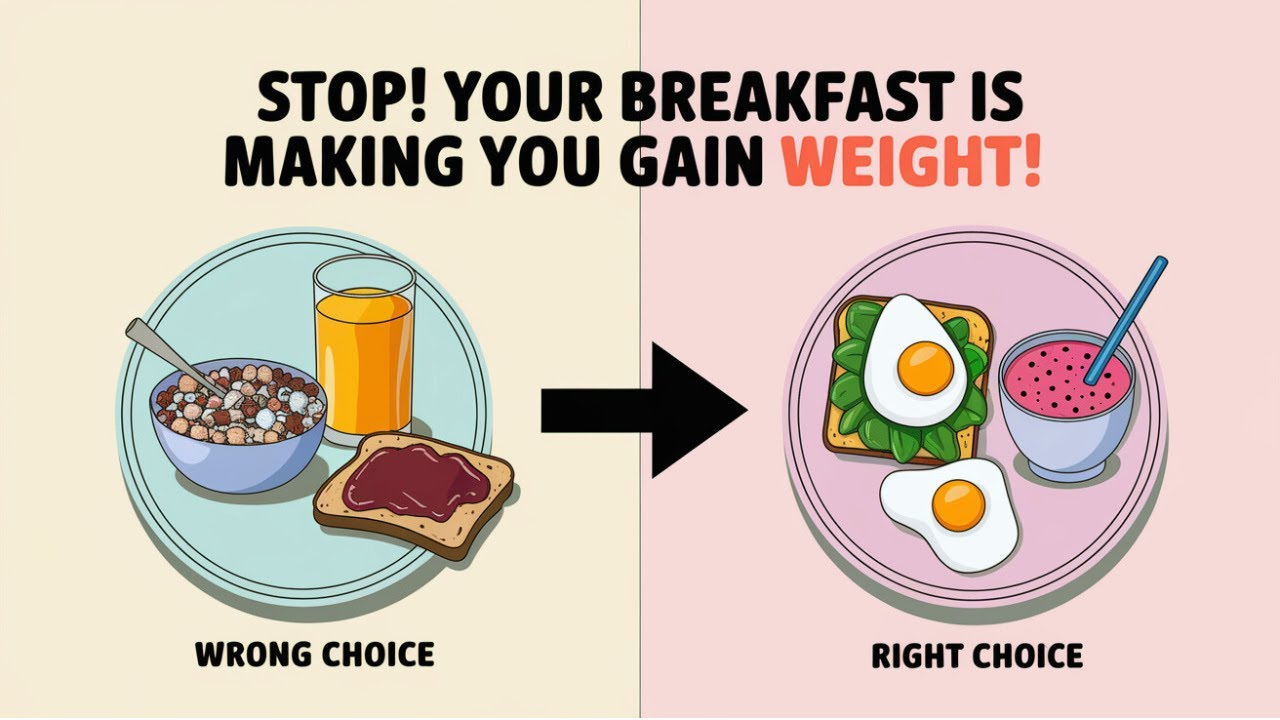 STOP! YOUR BREAKFAST IS MAKING YOU GAIN WEIGHT!

WRONG CHOICE

RIGHT CHOICE